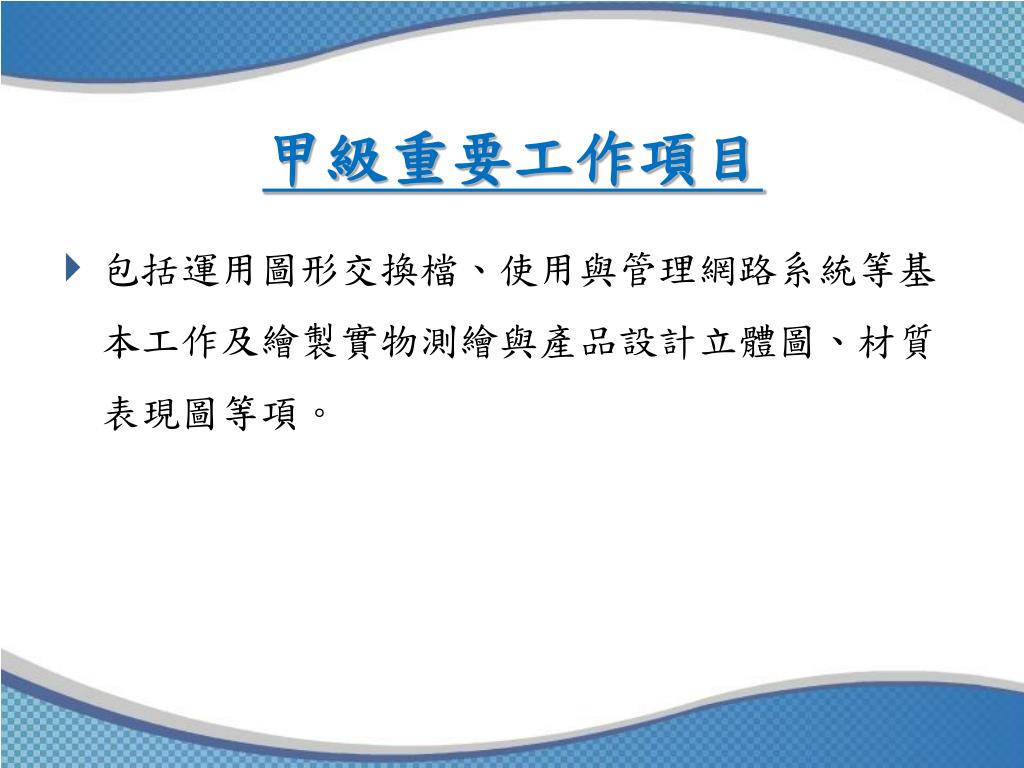 甲級重要工作項目

包括運用圖形交換檔、使用與管理網路系統等基本工作及繪製實物測繪與產品設計立體圖、材質表現圖等項。